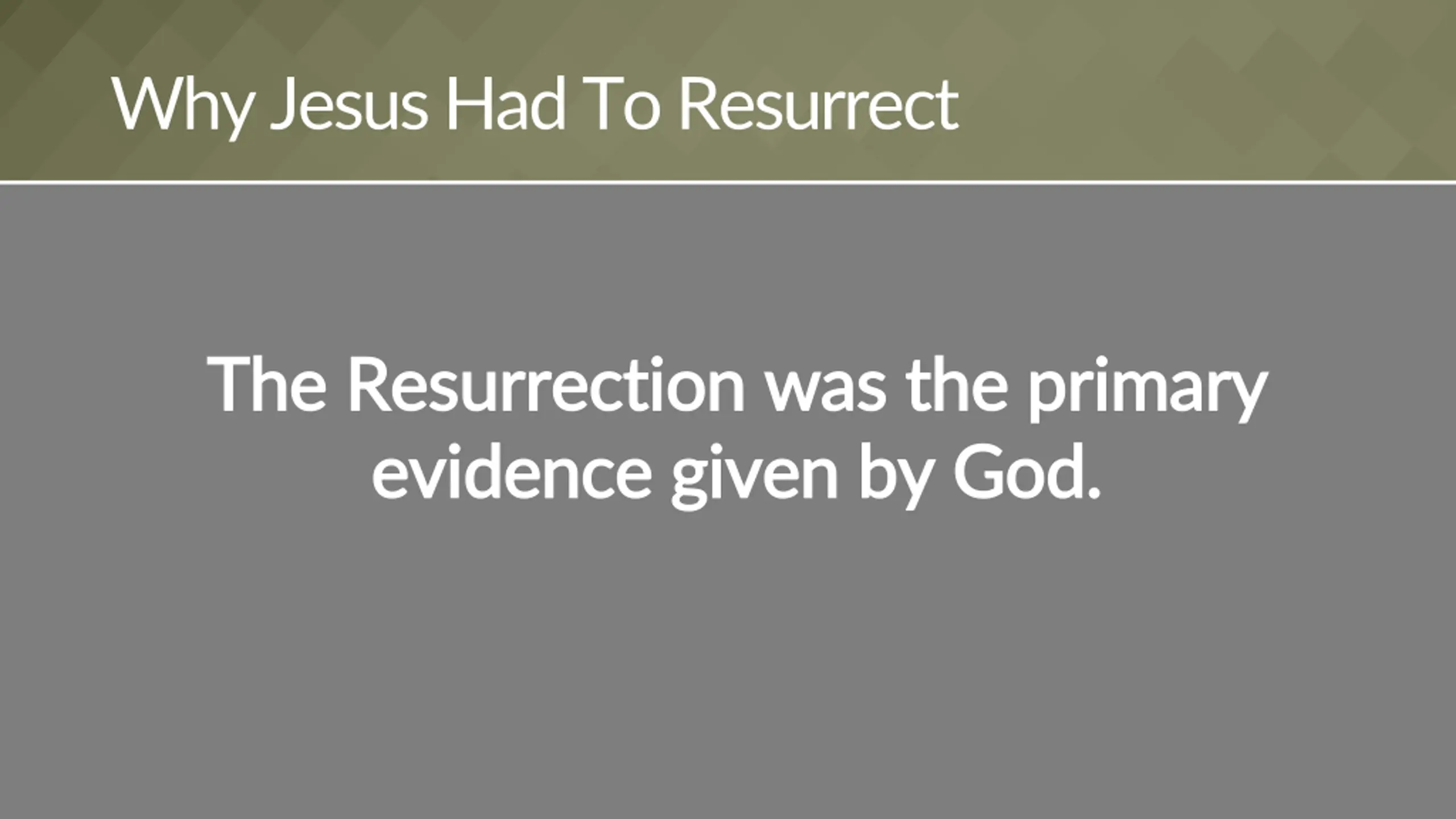 Why Jesus Had To Resurrect

The Resurrection was the primary evidence given by God.